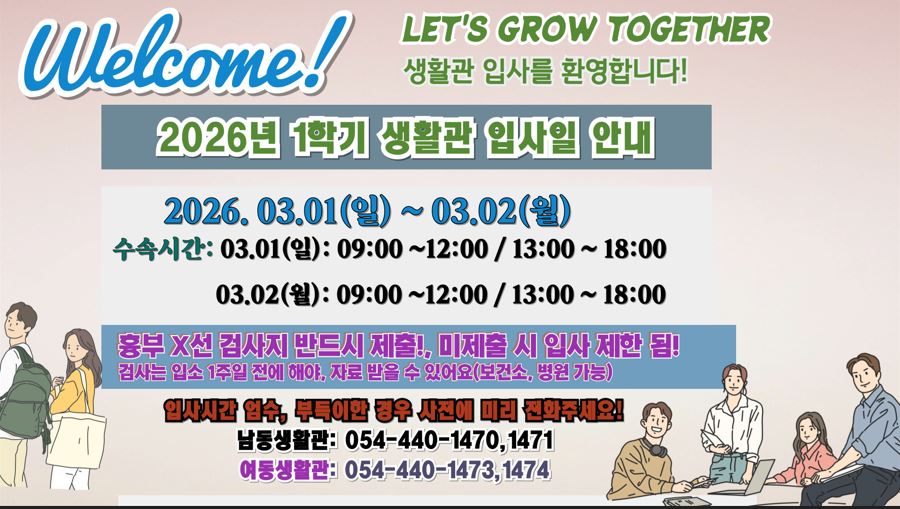 Welcome!

LET'S GROW TOGETHER
생활관 입사를 환영합니다!

2026년 1학기 생활관 입사일 안내

2026. 03.01(일) ~ 03.02(월)

수속시간: 03.01(일): 09:00 ~12:00 / 13:00 ~ 18:00

03.02(월): 09:00 ~12:00 / 13:00 ~ 18:00

흉부 X선 검사지 반드시 제출!, 미제출 시 입사 제한 됨!
검사는 입소 1주일 전에 해야, 자료 받을 수 있어요(보건소, 병원 가능)

입사시간 엄수, 부득이한 경우 사전에 미리 전화주세요!
남동생활관: 054-440-1470,1471
여동생활관: 054-440-1473,1474